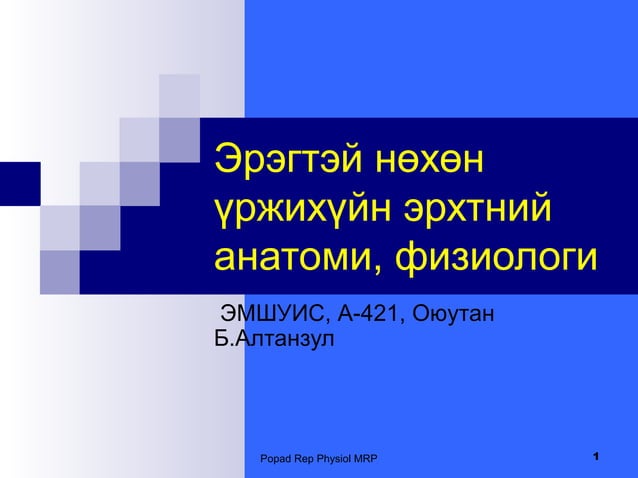 Эрэгтэй нөхөн үржихүйн эрхтний анатоми, физиологи

ЭМШУИС, А-421, Оюутан Б.Алтанзул

Popad Rep Physiol MRP

1